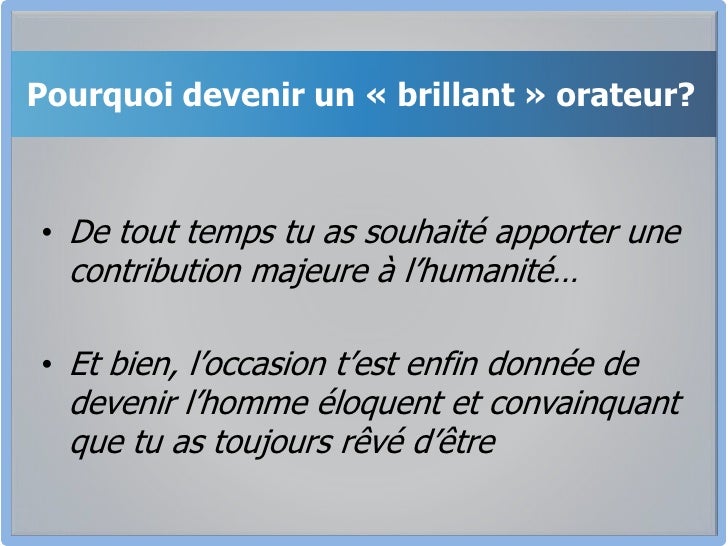 Pourquoi devenir un « brillant » orateur?

• De tout temps tu as souhaité apporter une contribution majeure à l’humanité…

• Et bien, l’occasion t’est enfin donnée de devenir l’homme éloquent et convainquant que tu as toujours rêvé d’être